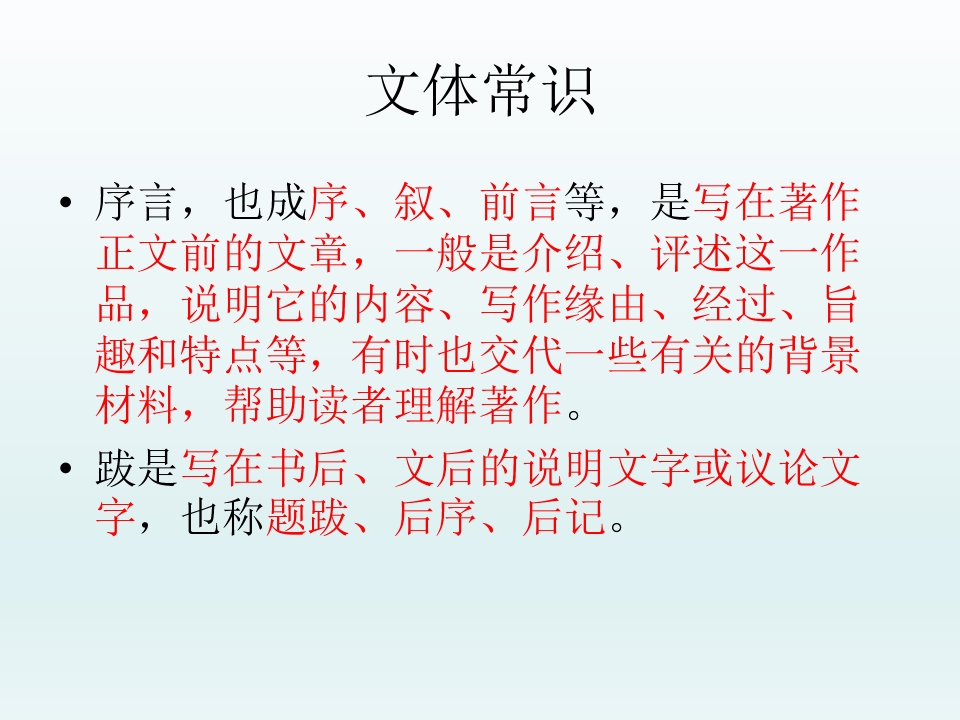 文体常识

• 序言，也成序、叙、前言等，是写在著作正文前的文章，一般是介绍、评述这一作品，说明它的内容、写作缘由、经过、旨趣和特点等，有时也交代一些有关的背景材料，帮助读者理解著作。

• 跋是写在书后、文后的说明文字或议论文字，也称题跋、后序、后记。